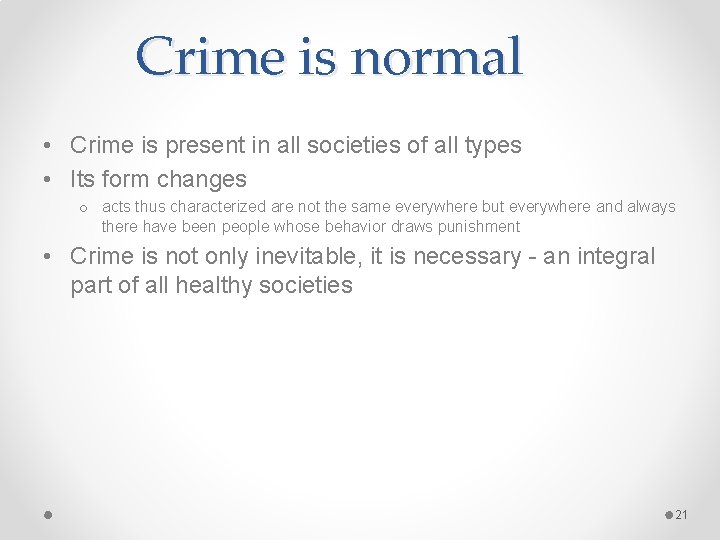 Crime is normal

• Crime is present in all societies of all types
• Its form changes
  o acts thus characterized are not the same everywhere but everywhere and always there have been people whose behavior draws punishment
• Crime is not only inevitable, it is necessary - an integral part of all healthy societies

21